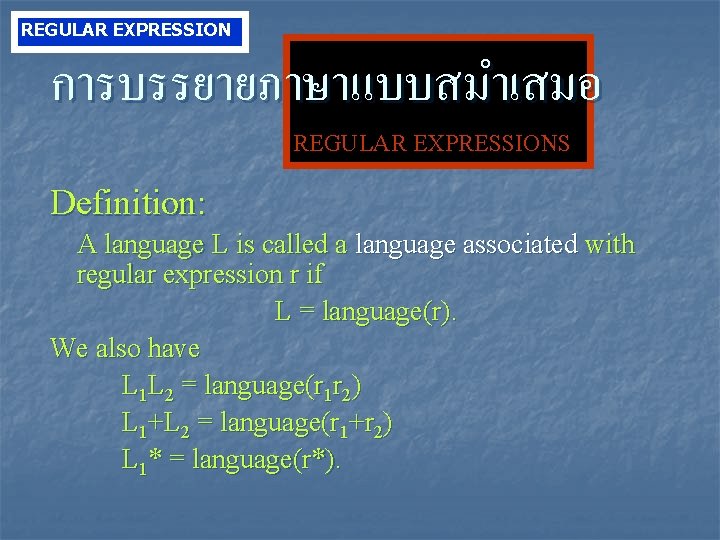 REGULAR EXPRESSION

การบรรยายภาษาแบบสม่ำเสมอ

REGULAR EXPRESSIONS

Definition:

A language L is called a language associated with regular expression r if

L = language(r).

We also have

$L_1L_2$ = language($r_1r_2$)

$L_1+L_2$ = language($r_1+r_2$)

$L_1$* = language(r*).